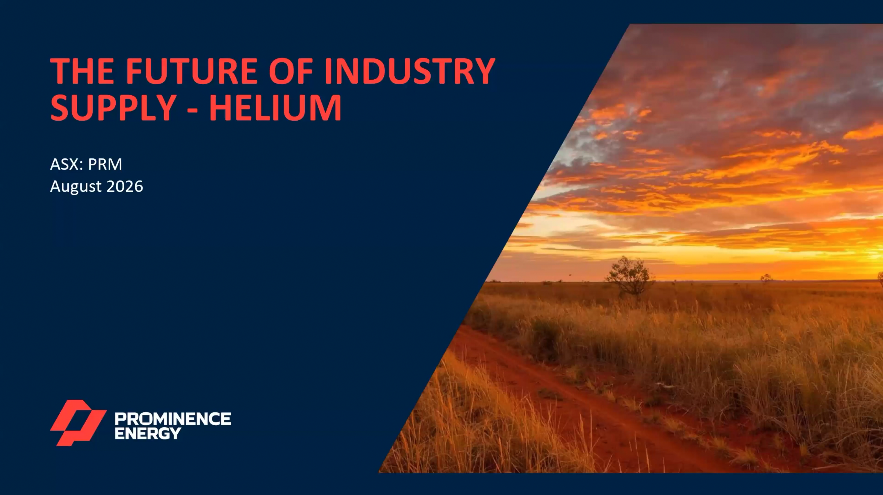 THE FUTURE OF INDUSTRY SUPPLY - HELIUM

ASX: PRM
August 2026

PROMINENCE ENERGY